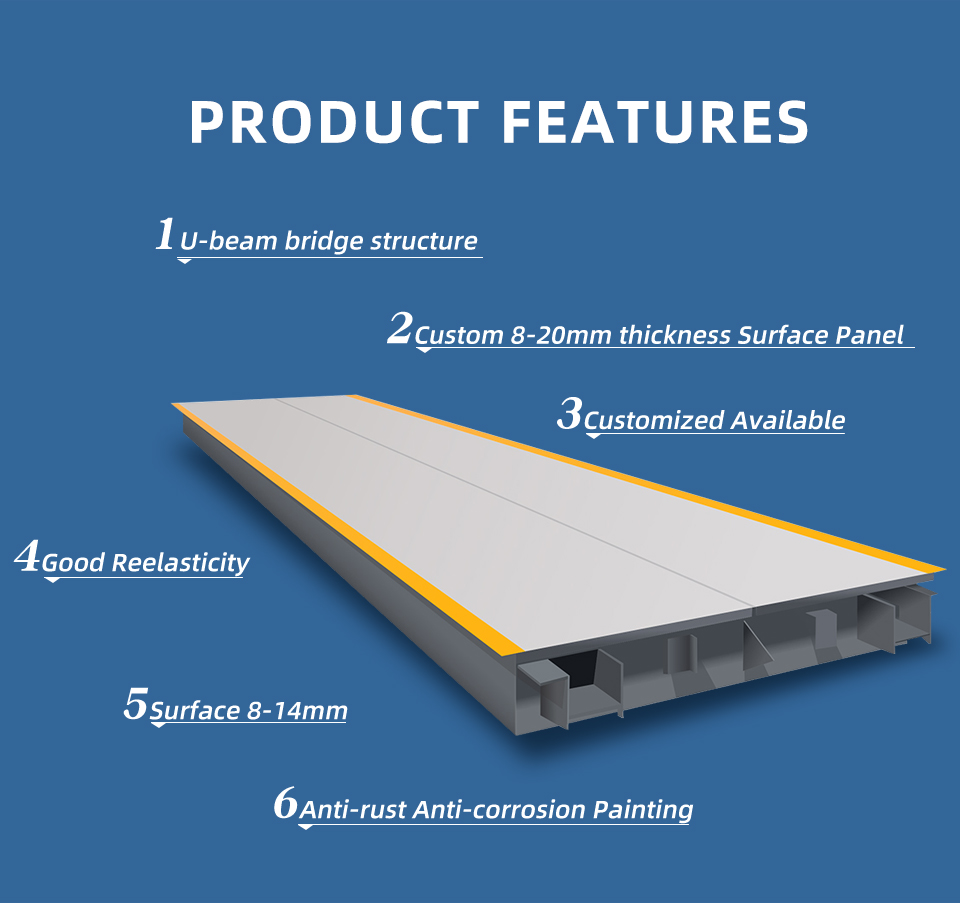 PRODUCT FEATURES

1 U-beam bridge structure

2 Custom 8-20mm thickness Surface Panel

3 Customized Available

4 Good Reelasticity

5 Surface 8-14mm

6 Anti-rust Anti-corrosion Painting